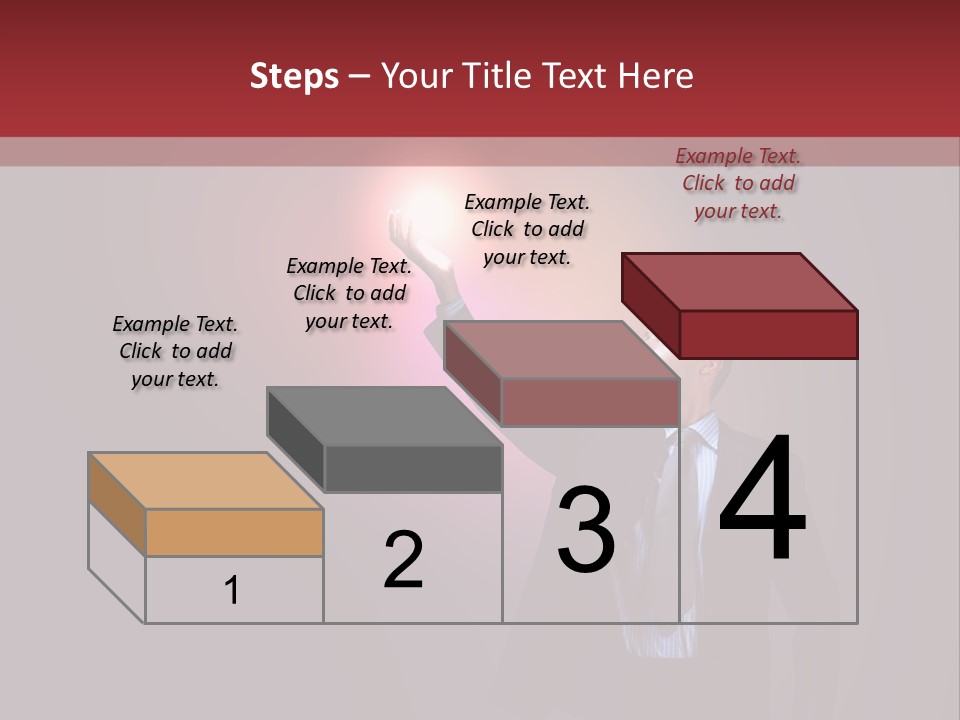 Steps – Your Title Text Here

Example Text. Click to add your text.

Example Text. Click to add your text.

Example Text. Click to add your text.

Example Text. Click to add your text.

1

2

3

4